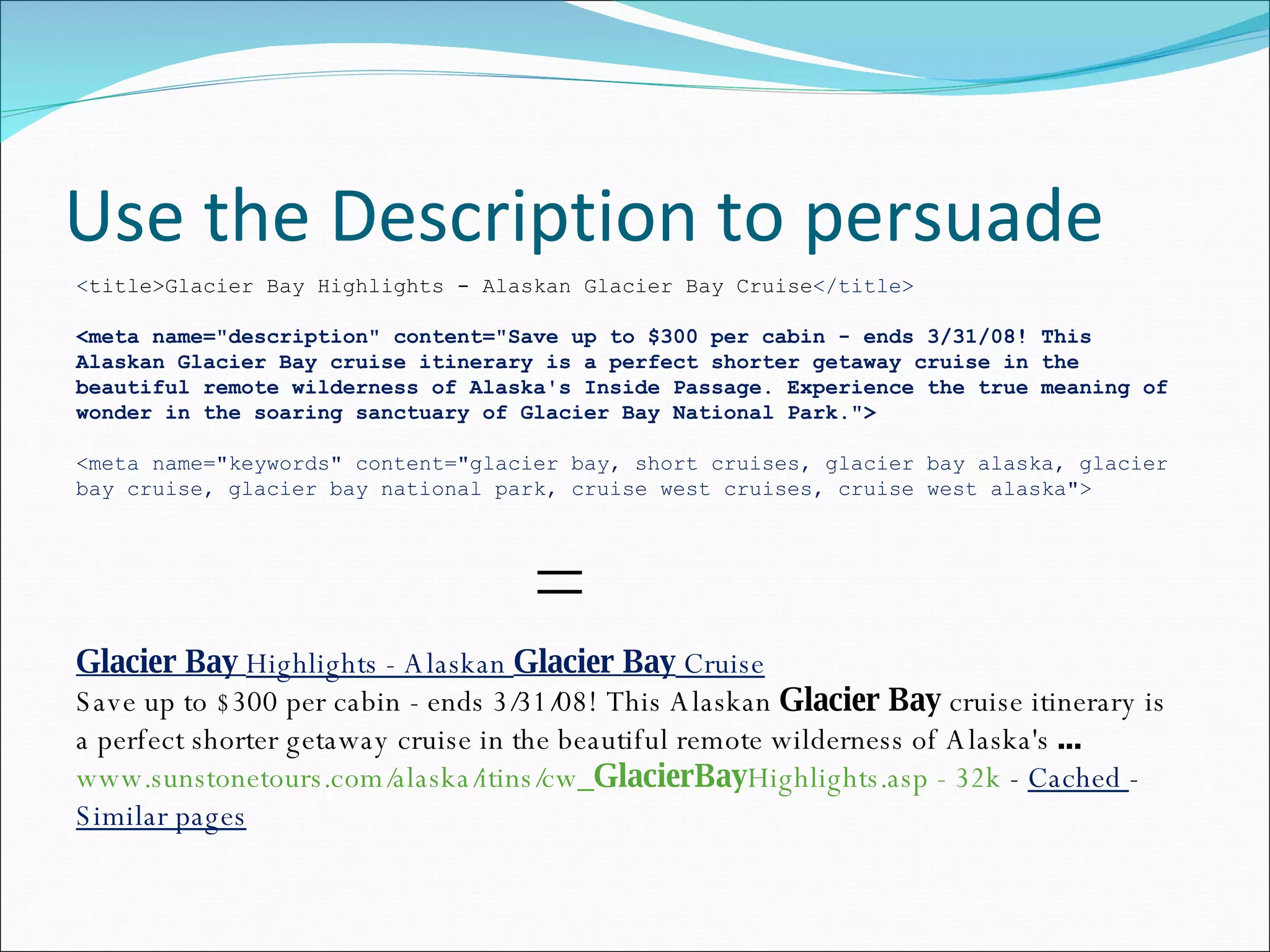 Use the Description to persuade

<title>Glacier Bay Highlights - Alaskan Glacier Bay Cruise</title>

<meta name="description" content="Save up to $300 per cabin - ends 3/31/08! This Alaskan Glacier Bay cruise itinerary is a perfect shorter getaway cruise in the beautiful remote wilderness of Alaska's Inside Passage. Experience the true meaning of wonder in the soaring sanctuary of Glacier Bay National Park.">

<meta name="keywords" content="glacier bay, short cruises, glacier bay alaska, glacier bay cruise, glacier bay national park, cruise west cruises, cruise west alaska">

=

Glacier Bay Highlights - Alaskan Glacier Bay Cruise
Save up to $300 per cabin - ends 3/31/08! This Alaskan Glacier Bay cruise itinerary is a perfect shorter getaway cruise in the beautiful remote wilderness of Alaska's ...
www.sunstonetours.com/alaska/itins/cw_GlacierBayHighlights.asp - 32k - Cached - Similar pages